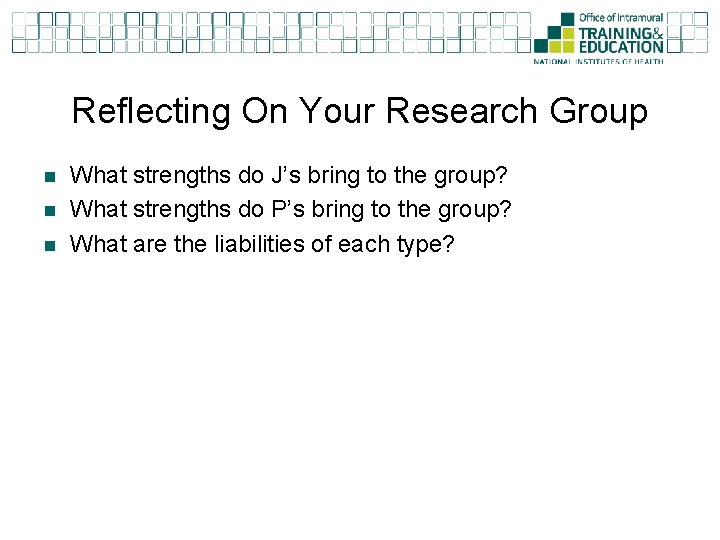 Office of Intramural
TRAINING&
EDUCATION
NATIONAL INSTITUTES OF HEALTH

Reflecting On Your Research Group

• What strengths do J's bring to the group?
• What strengths do P's bring to the group?
• What are the liabilities of each type?